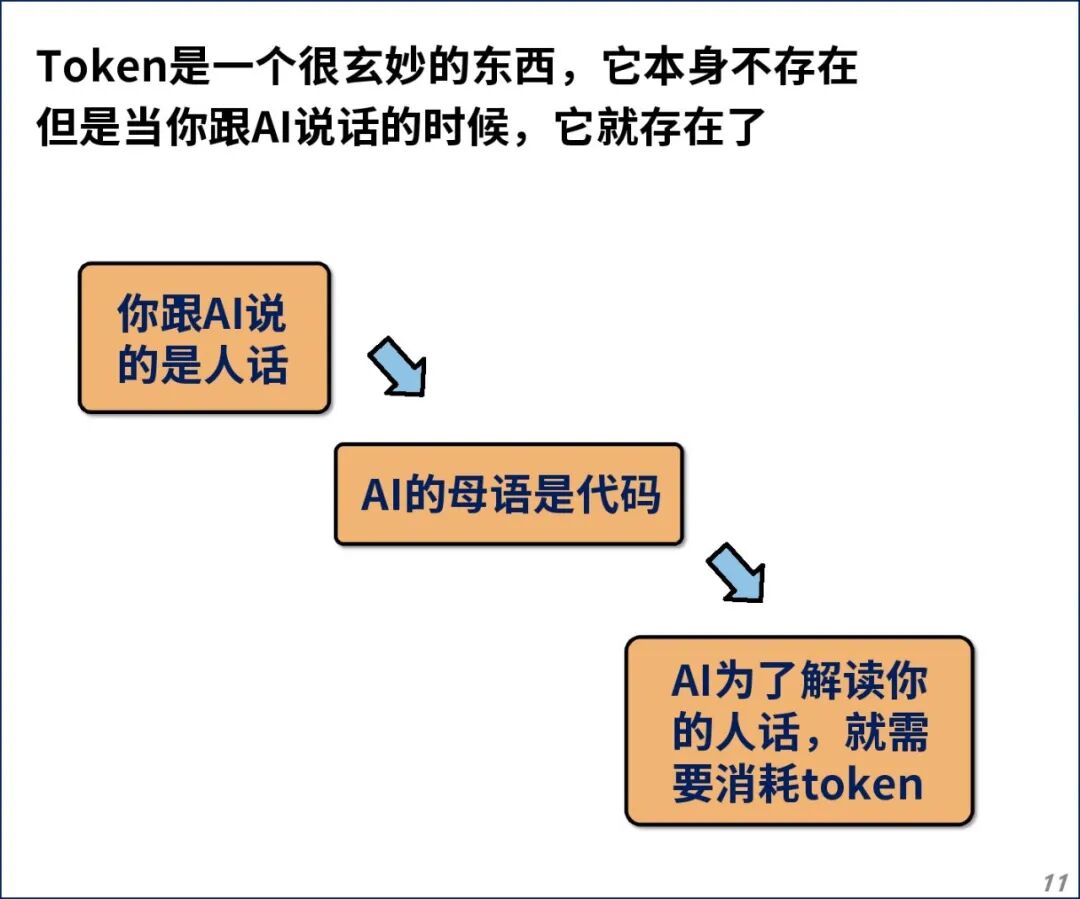 Token是一个很玄妙的东西，它本身不存在
但是当你跟AI说话的时候，它就存在了

你跟AI说的是人话

AI的母语是代码

AI为了解读你的人话，就需要消耗token

11